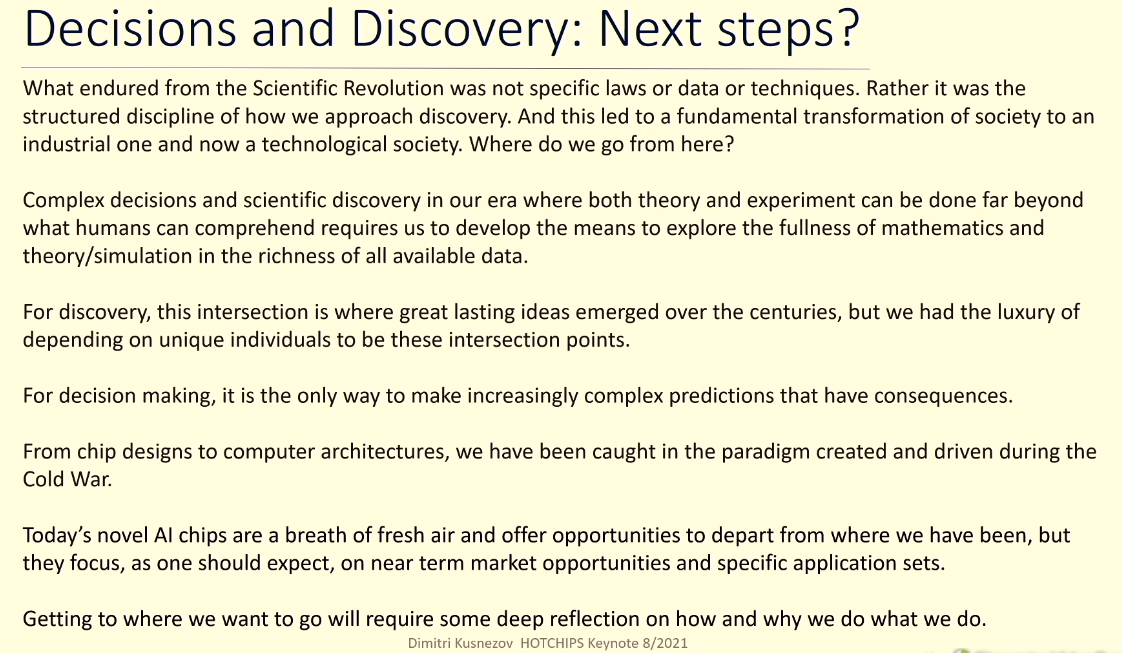 Decisions and Discovery: Next steps?

What endured from the Scientific Revolution was not specific laws or data or techniques. Rather it was the structured discipline of how we approach discovery. And this led to a fundamental transformation of society to an industrial one and now a technological society. Where do we go from here?

Complex decisions and scientific discovery in our era where both theory and experiment can be done far beyond what humans can comprehend requires us to develop the means to explore the fullness of mathematics and theory/simulation in the richness of all available data.

For discovery, this intersection is where great lasting ideas emerged over the centuries, but we had the luxury of depending on unique individuals to be these intersection points.

For decision making, it is the only way to make increasingly complex predictions that have consequences.

From chip designs to computer architectures, we have been caught in the paradigm created and driven during the Cold War.

Today's novel AI chips are a breath of fresh air and offer opportunities to depart from where we have been, but they focus, as one should expect, on near term market opportunities and specific application sets.

Getting to where we want to go will require some deep reflection on how and why we do what we do.

Dimitri Kusnezov HOTCHIPS Keynote 8/2021